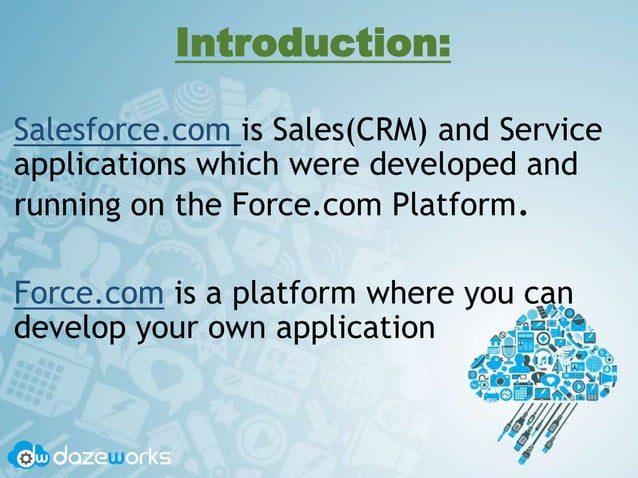 Introduction:

Salesforce.com is Sales(CRM) and Service applications which were developed and running on the Force.com Platform.

Force.com is a platform where you can develop your own application

dw dazeworks